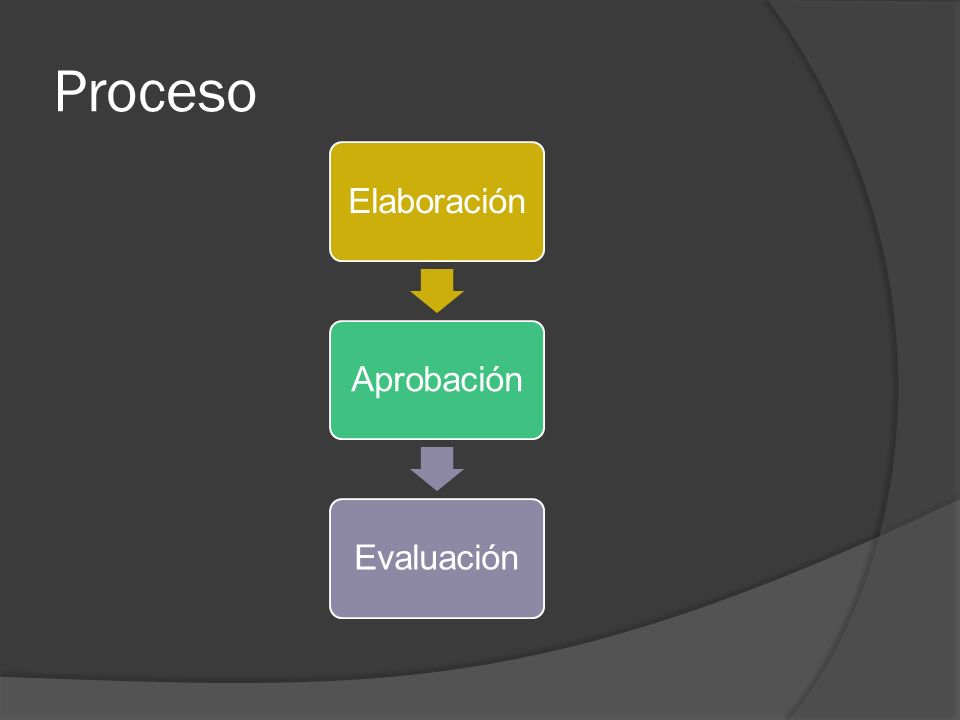 Proceso

Elaboración

Aprobación

Evaluación